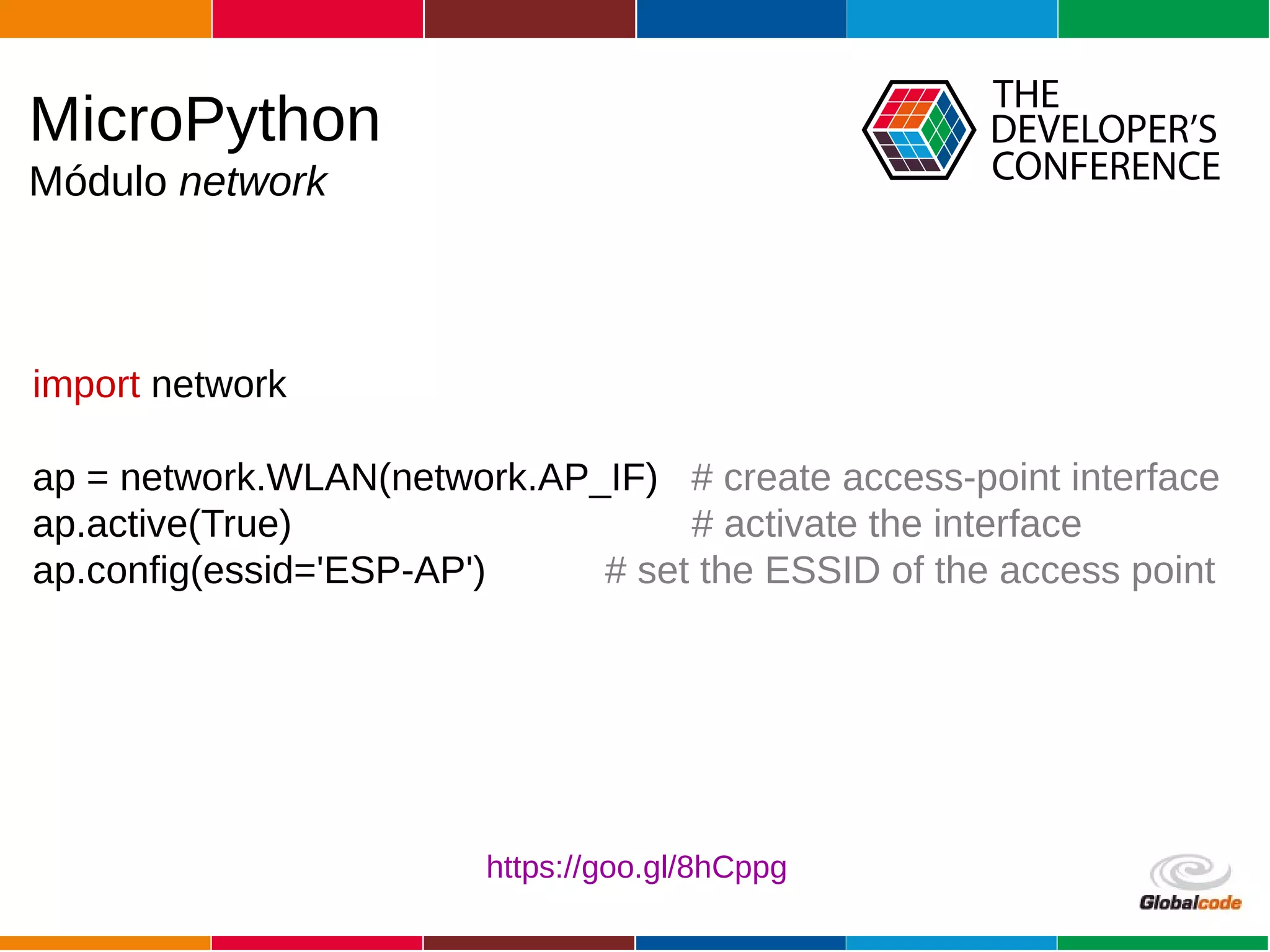 MicroPython
Módulo network

THE DEVELOPER'S CONFERENCE

import network

ap = network.WLAN(network.AP_IF) # create access-point interface
ap.active(True) # activate the interface
ap.config(essid='ESP-AP') # set the ESSID of the access point

https://goo.gl/8hCppg

Globalcode